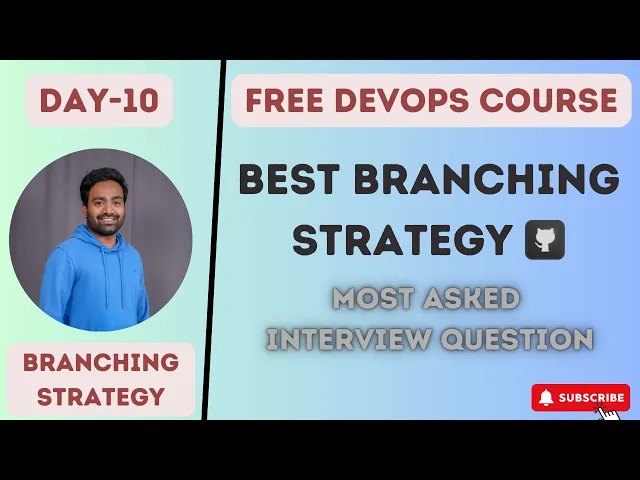 DAY-10

BRANCHING STRATEGY

FREE DEVOPS COURSE

BEST BRANCHING STRATEGY

MOST ASKED INTERVIEW QUESTION

SUBSCRIBE